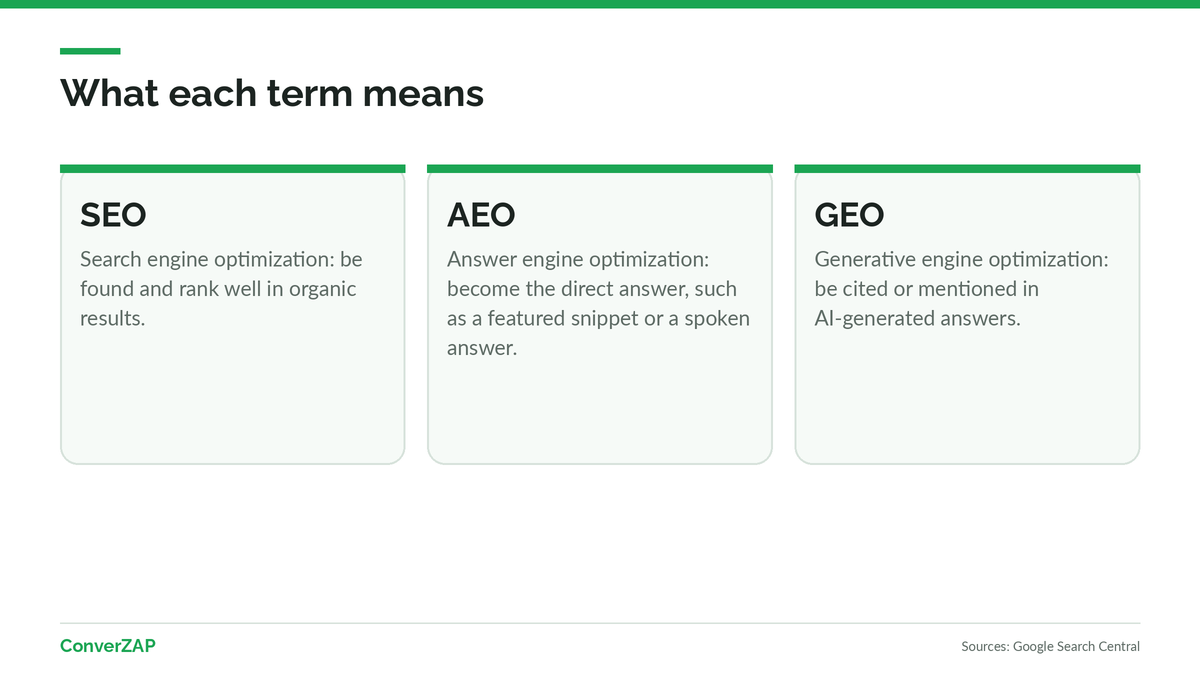 What each term means

SEO

Search engine optimization: be found and rank well in organic results.

AEO

Answer engine optimization: become the direct answer, such as a featured snippet or a spoken answer.

GEO

Generative engine optimization: be cited or mentioned in AI-generated answers.

ConverZAP

Sources: Google Search Central